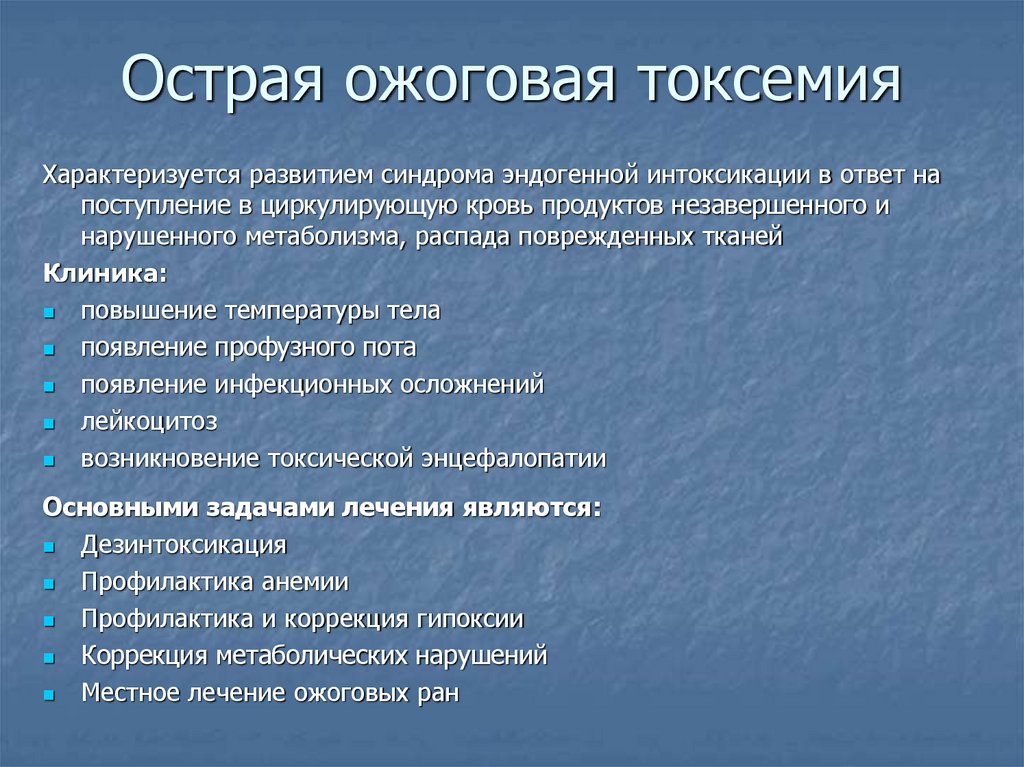 Острая ожоговая токсемия

Характеризуется развитием синдрома эндогенной интоксикации в ответ на поступление в циркулирующую кровь продуктов незавершенного и нарушенного метаболизма, распада поврежденных тканей

Клиника:

- повышение температуры тела
- появление профузного пота
- появление инфекционных осложнений
- лейкоцитоз
- возникновение токсической энцефалопатии

Основными задачами лечения являются:

- Дезинтоксикация
- Профилактика анемии
- Профилактика и коррекция гипоксии
- Коррекция метаболических нарушений
- Местное лечение ожоговых ран